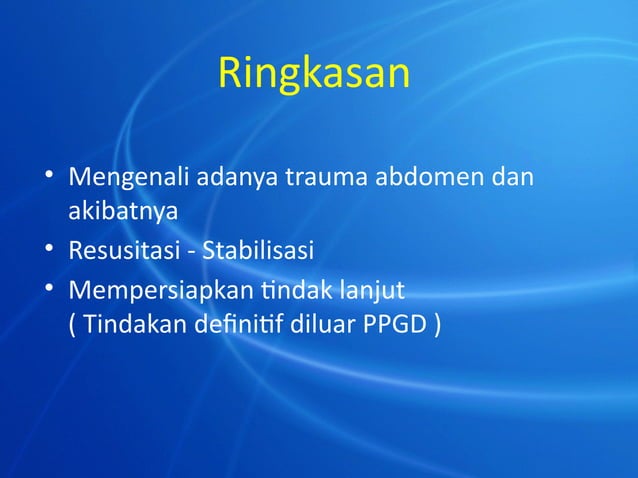 Ringkasan

• Mengenali adanya trauma abdomen dan akibatnya
• Resusitasi - Stabilisasi
• Mempersiapkan tindak lanjut
( Tindakan definitif diluar PPGD )